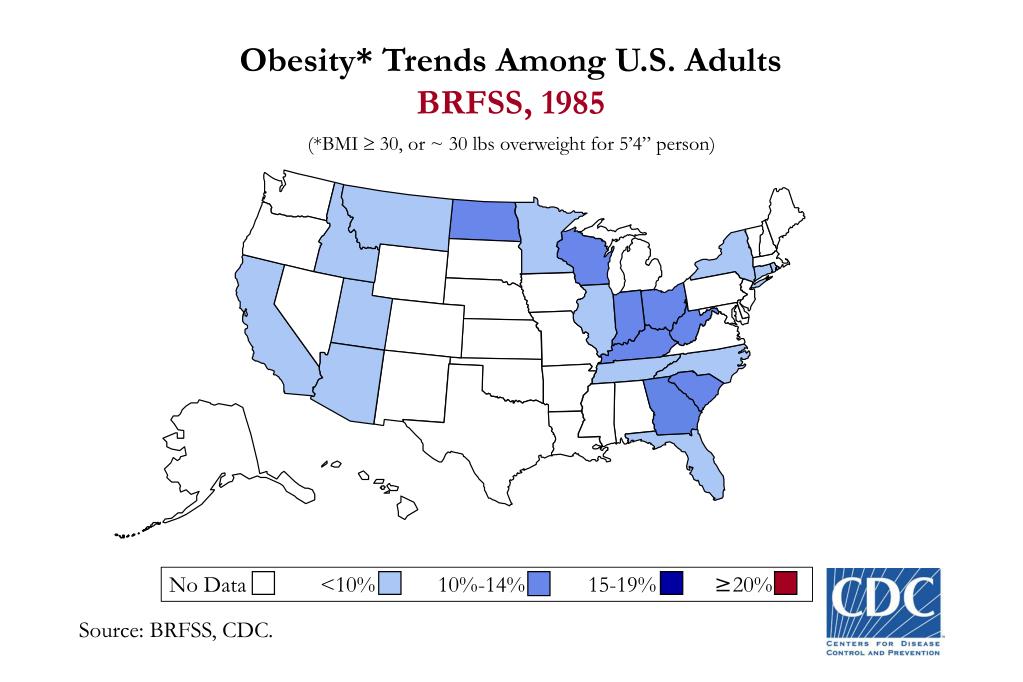 Obesity* Trends Among U.S. Adults
BRFSS, 1985

(*BMI ≥ 30, or ~ 30 lbs overweight for 5'4" person)

No Data <10% 10%-14% 15-19% ≥20%

Source: BRFSS, CDC.

CDC
CENTERS FOR DISEASE CONTROL AND PREVENTION